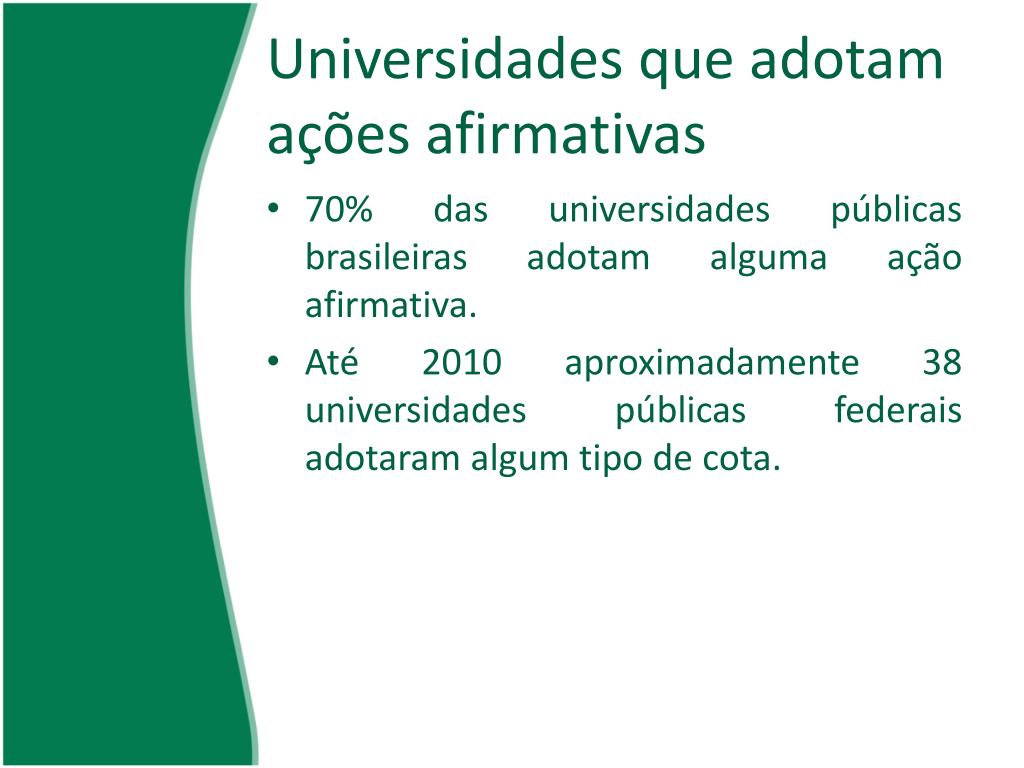 Universidades que adotam ações afirmativas

• 70% das universidades públicas brasileiras adotam alguma ação afirmativa.

• Até 2010 aproximadamente 38 universidades públicas federais adotaram algum tipo de cota.